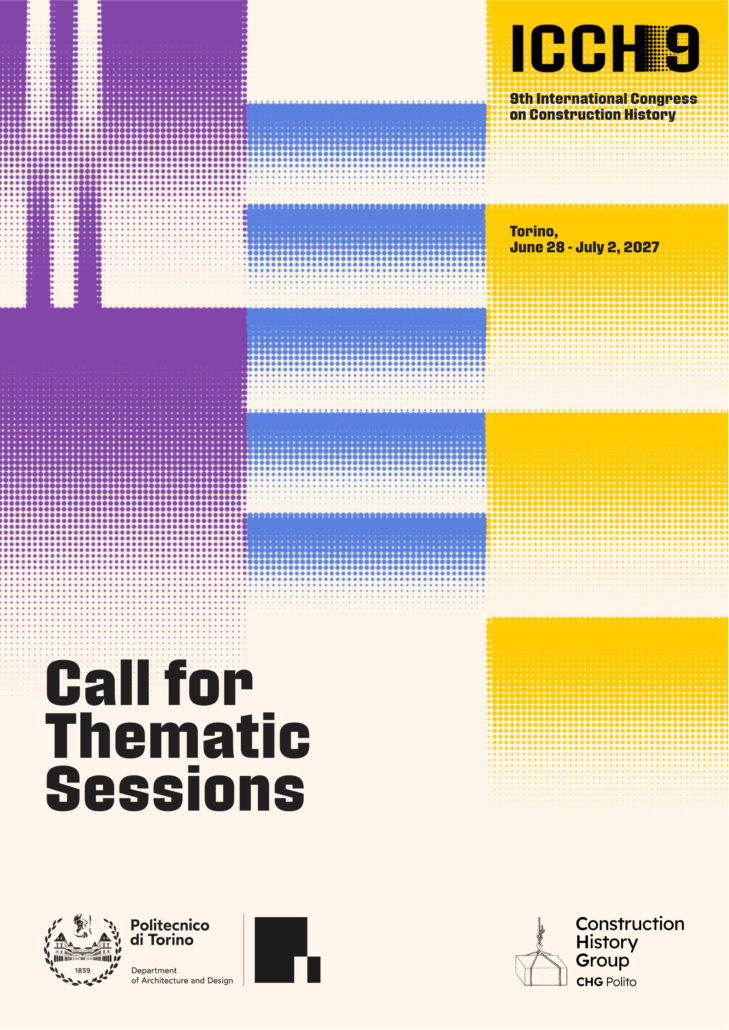 ICCH 9

9th International Congress on Construction History

Torino, June 28 - July 2, 2027

Call for Thematic Sessions

1859

Politecnico di Torino

Department of Architecture and Design

Construction History Group

CHG Polito